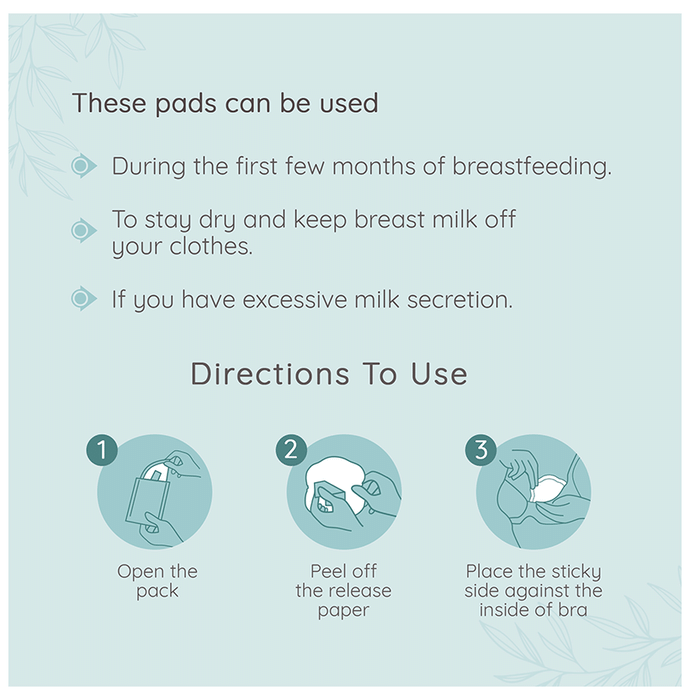 These pads can be used

During the first few months of breastfeeding.

To stay dry and keep breast milk off your clothes.

If you have excessive milk secretion.

Directions To Use

1

Open the pack

2

Peel off the release paper

3

Place the sticky side against the inside of bra